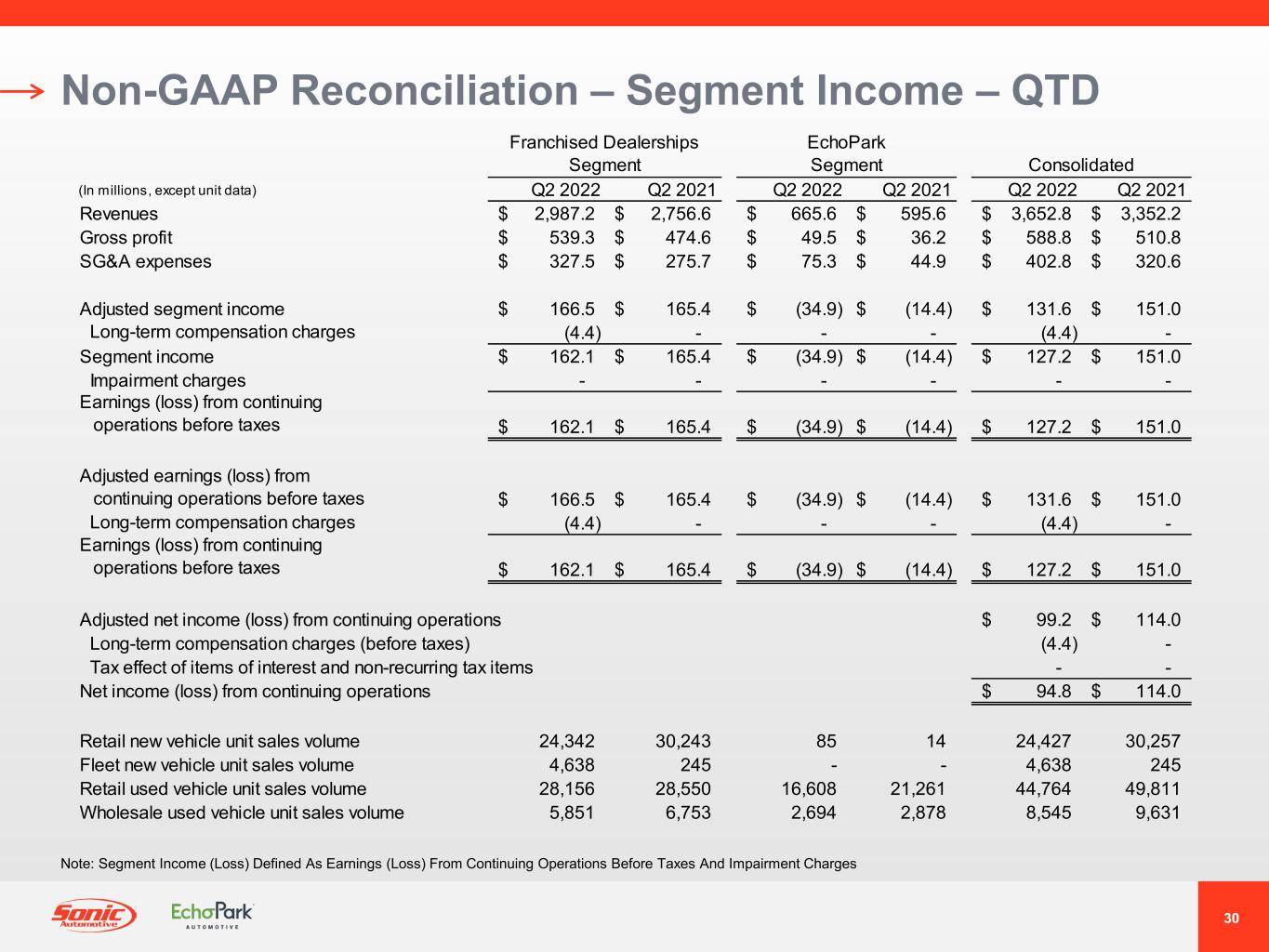 Non-GAAP Reconciliation – Segment Income – QTD

| (In millions, except unit data) | Franchised Dealerships Segment Q2 2022 | Franchised Dealerships Segment Q2 2021 | EchoPark Segment Q2 2022 | EchoPark Segment Q2 2021 | Consolidated Q2 2022 | Consolidated Q2 2021 |
|---|---|---|---|---|---|---|
| Revenues | $ 2,987.2 | $ 2,756.6 | $ 665.6 | $ 595.6 | $ 3,652.8 | $ 3,352.2 |
| Gross profit | $ 539.3 | $ 474.6 | $ 49.5 | $ 36.2 | $ 588.8 | $ 510.8 |
| SG&A expenses | $ 327.5 | $ 275.7 | $ 75.3 | $ 44.9 | $ 402.8 | $ 320.6 |
| Adjusted segment income | $ 166.5 | $ 165.4 | $ (34.9) | $ (14.4) | $ 131.6 | $ 151.0 |
| Long-term compensation charges | (4.4) | - | - | - | (4.4) | - |
| Segment income | $ 162.1 | $ 165.4 | $ (34.9) | $ (14.4) | $ 127.2 | $ 151.0 |
| Impairment charges | - | - | - | - | - | - |
| Earnings (loss) from continuing operations before taxes | $ 162.1 | $ 165.4 | $ (34.9) | $ (14.4) | $ 127.2 | $ 151.0 |
| Adjusted earnings (loss) from continuing operations before taxes | $ 166.5 | $ 165.4 | $ (34.9) | $ (14.4) | $ 131.6 | $ 151.0 |
| Long-term compensation charges | (4.4) | - | - | - | (4.4) | - |
| Earnings (loss) from continuing operations before taxes | $ 162.1 | $ 165.4 | $ (34.9) | $ (14.4) | $ 127.2 | $ 151.0 |
| Adjusted net income (loss) from continuing operations | | | | | $ 99.2 | $ 114.0 |
| Long-term compensation charges (before taxes) | | | | | (4.4) | - |
| Tax effect of items of interest and non-recurring tax items | | | | | - | - |
| Net income (loss) from continuing operations | | | | | $ 94.8 | $ 114.0 |
| Retail new vehicle unit sales volume | 24,342 | 30,243 | 85 | 14 | 24,427 | 30,257 |
| Fleet new vehicle unit sales volume | 4,638 | 245 | - | - | 4,638 | 245 |
| Retail used vehicle unit sales volume | 28,156 | 28,550 | 16,608 | 21,261 | 44,764 | 49,811 |
| Wholesale used vehicle unit sales volume | 5,851 | 6,753 | 2,694 | 2,878 | 8,545 | 9,631 |

Note: Segment Income (Loss) Defined As Earnings (Loss) From Continuing Operations Before Taxes And Impairment Charges

Sonic Automotive EchoPark AUTOMOTIVE

30